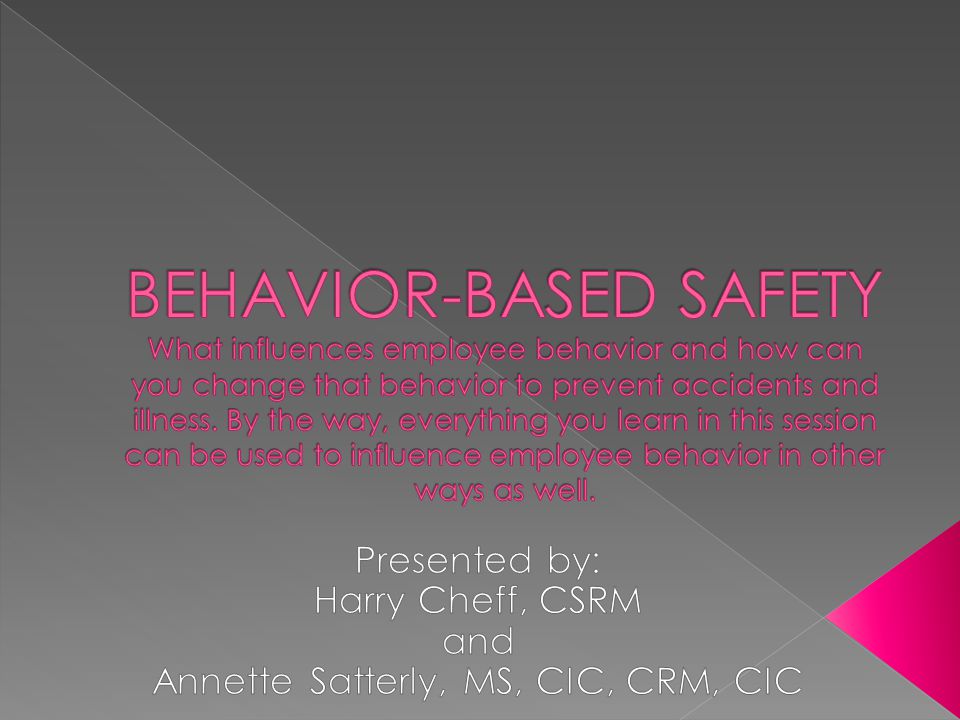 BEHAVIOR-BASED SAFETY
What influences employee behavior and how can you change that behavior to prevent accidents and illness. By the way, everything you learn in this session can be used to influence employee behavior in other ways as well.

Presented by:
Harry Cheff, CSRM
and
Annette Satterly, MS, CIC, CRM, CIC